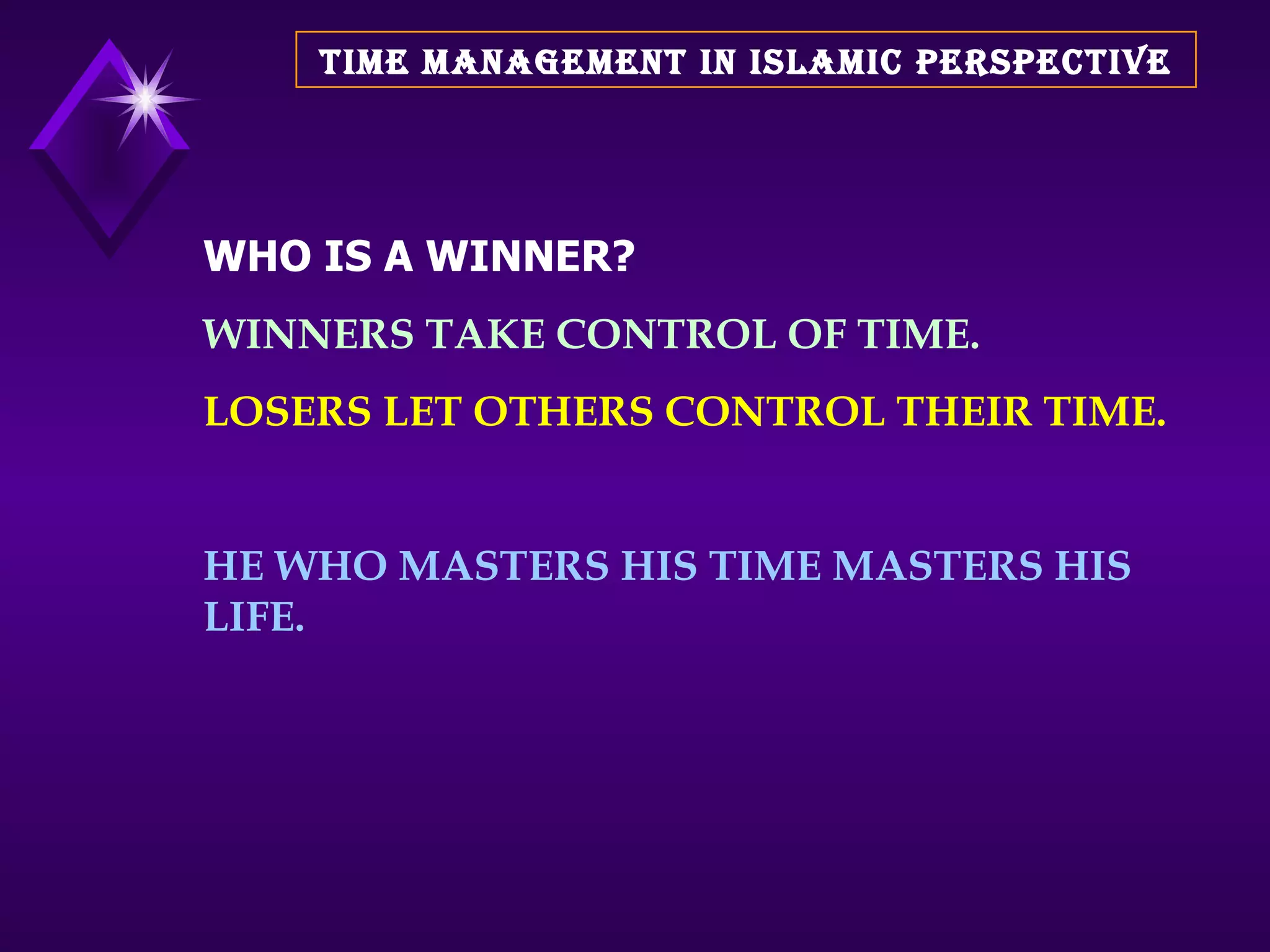 TIME MANAGEMENT IN ISLAMIC PERSPECTIVE

WHO IS A WINNER?

WINNERS TAKE CONTROL OF TIME.

LOSERS LET OTHERS CONTROL THEIR TIME.

HE WHO MASTERS HIS TIME MASTERS HIS LIFE.